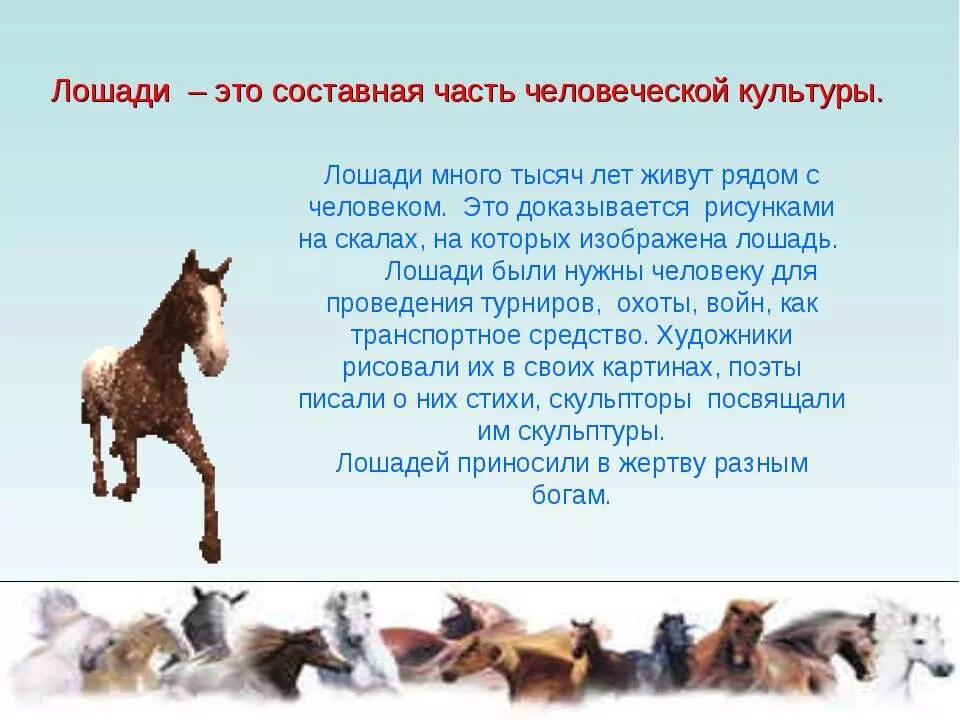 Лошади – это составная часть человеческой культуры.

Лошади много тысяч лет живут рядом с человеком. Это доказывается рисунками на скалах, на которых изображена лошадь.

Лошади были нужны человеку для проведения турниров, охоты, войн, как транспортное средство. Художники рисовали их в своих картинах, поэты писали о них стихи, скульпторы посвящали им скульптуры.

Лошадей приносили в жертву разным богам.